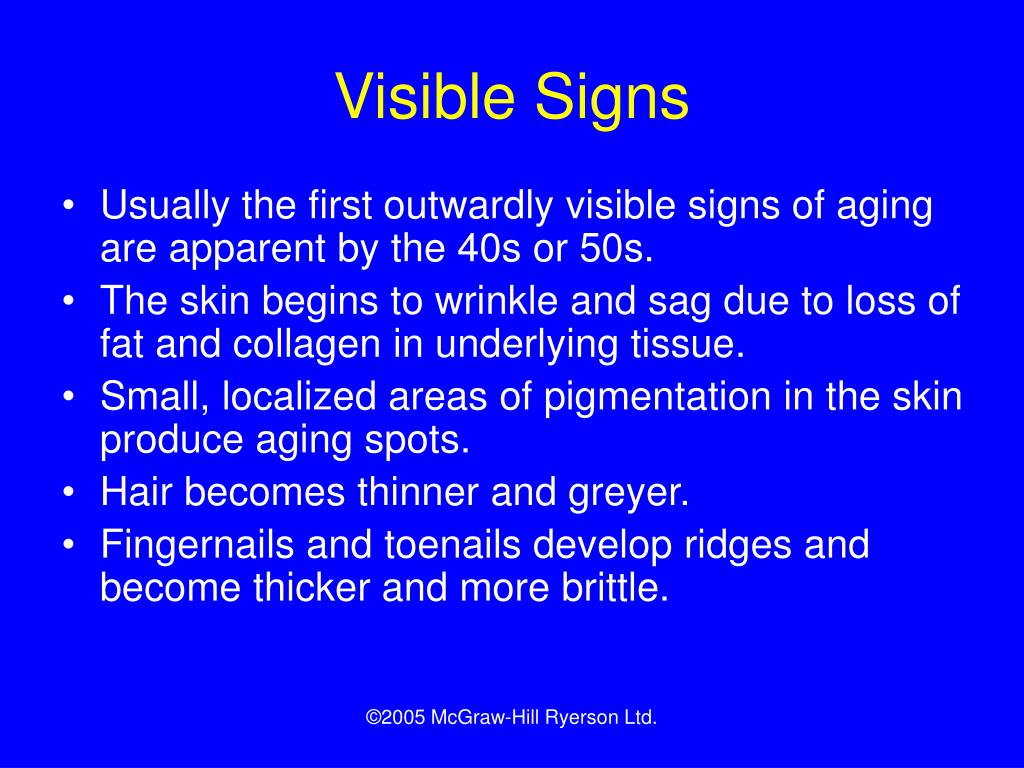 Visible Signs

• Usually the first outwardly visible signs of aging are apparent by the 40s or 50s.
• The skin begins to wrinkle and sag due to loss of fat and collagen in underlying tissue.
• Small, localized areas of pigmentation in the skin produce aging spots.
• Hair becomes thinner and greyer.
• Fingernails and toenails develop ridges and become thicker and more brittle.

©2005 McGraw-Hill Ryerson Ltd.